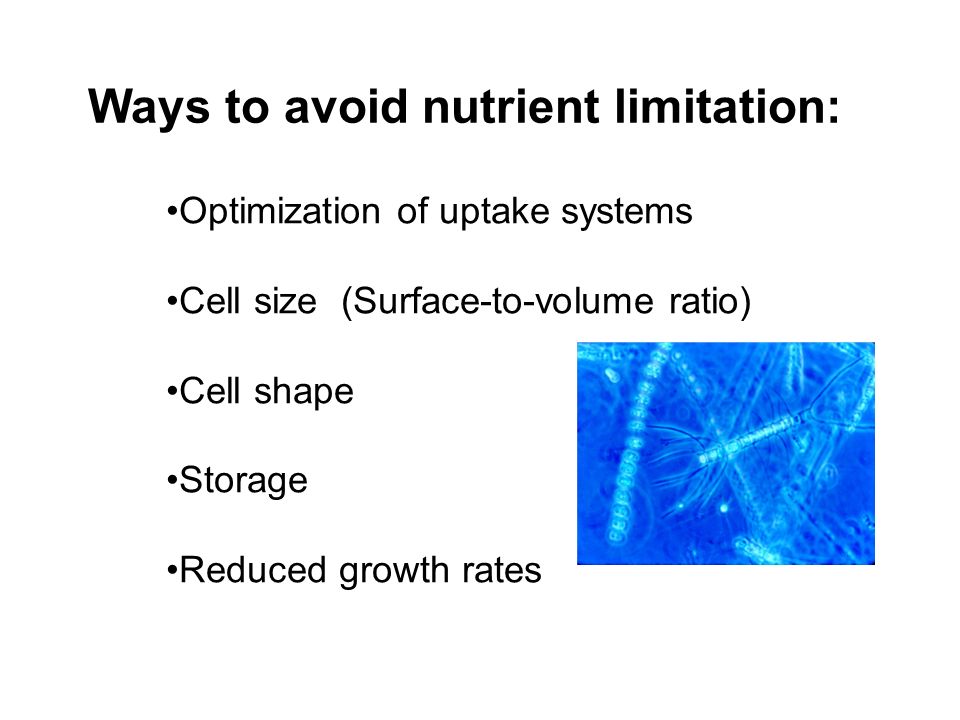 Ways to avoid nutrient limitation:

•Optimization of uptake systems

•Cell size (Surface-to-volume ratio)

•Cell shape

•Storage

•Reduced growth rates